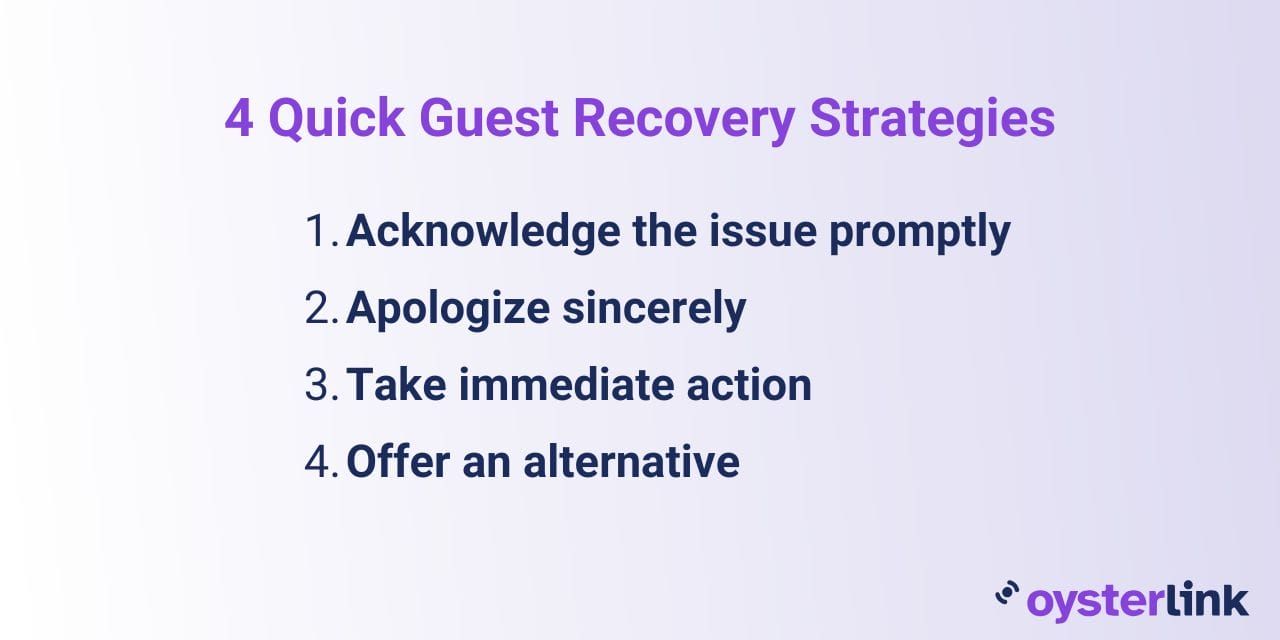 4 Quick Guest Recovery Strategies

1. Acknowledge the issue promptly
2. Apologize sincerely
3. Take immediate action
4. Offer an alternative

oysterlink